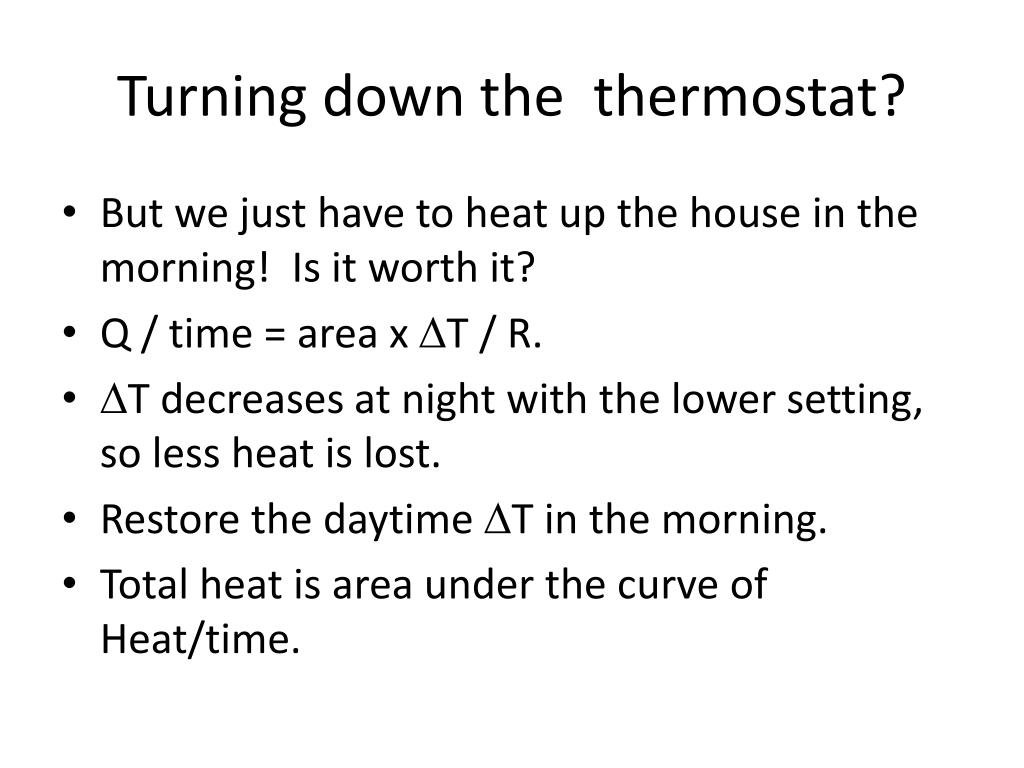 Turning down the thermostat?

• But we just have to heat up the house in the morning! Is it worth it?
• Q / time = area x $\Delta$T / R.
• $\Delta$T decreases at night with the lower setting, so less heat is lost.
• Restore the daytime $\Delta$T in the morning.
• Total heat is area under the curve of Heat/time.